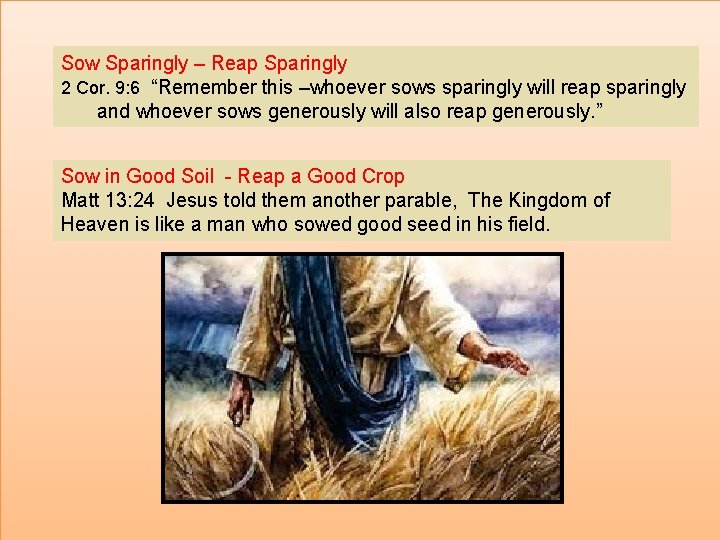 Sow Sparingly – Reap Sparingly
2 Cor. 9:6 “Remember this –whoever sows sparingly will reap sparingly and whoever sows generously will also reap generously.”

Sow in Good Soil - Reap a Good Crop
Matt 13:24 Jesus told them another parable, The Kingdom of Heaven is like a man who sowed good seed in his field.